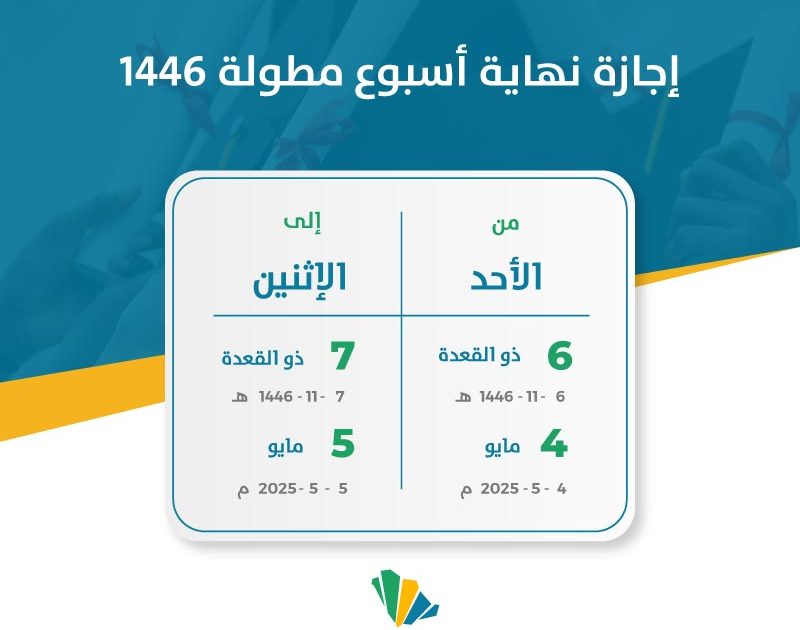 إجازة نهاية أسبوع مطولة 1446

من
الأحد

6 ذو القعدة
6 - 11 - 1446 هـ

4 مايو
4 - 5 - 2025 م

إلى
الإثنين

7 ذو القعدة
7 - 11 - 1446 هـ

5 مايو
5 - 5 - 2025 م